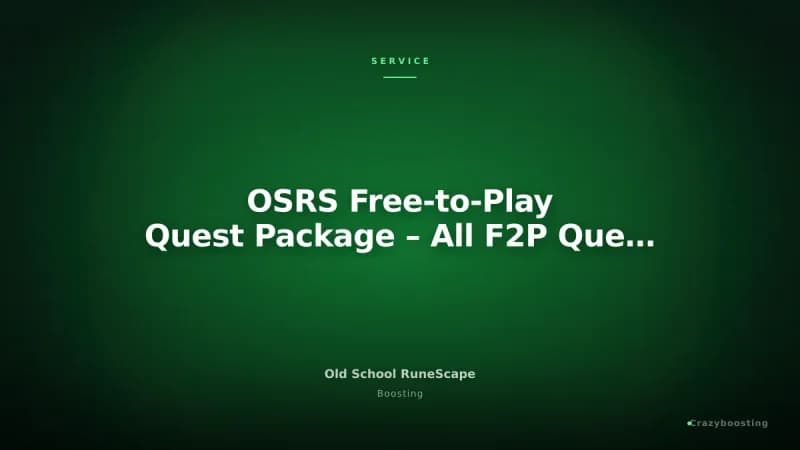 SERVICE

OSRS Free-to-Play Quest Package – All F2P Que...

Old School RuneScape

Boosting

Crazyboosting